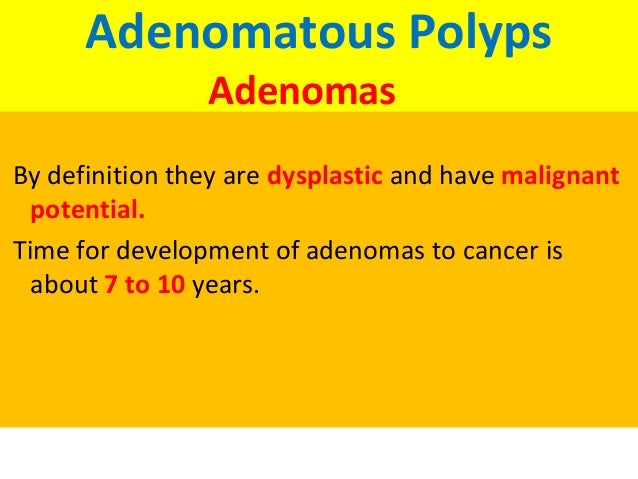 Adenomatous Polyps
Adenomas

By definition they are dysplastic and have malignant potential.

Time for development of adenomas to cancer is about 7 to 10 years.